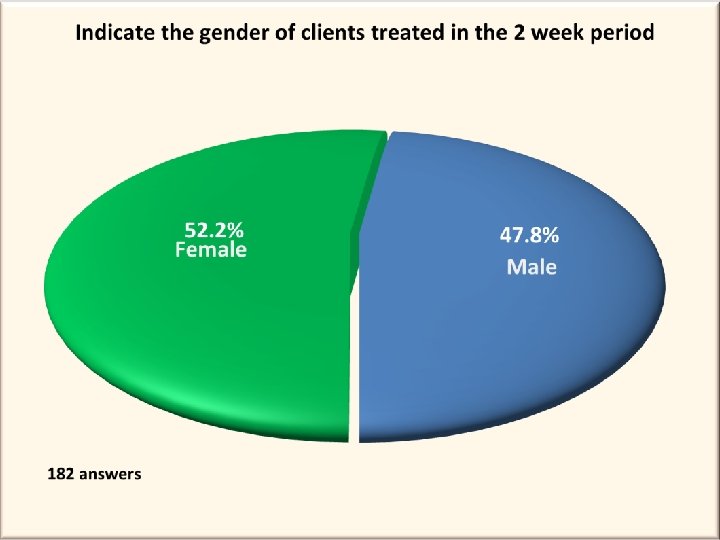 Indicate the gender of clients treated in the 2 week period

52.2%
Female

47.8%
Male

182 answers